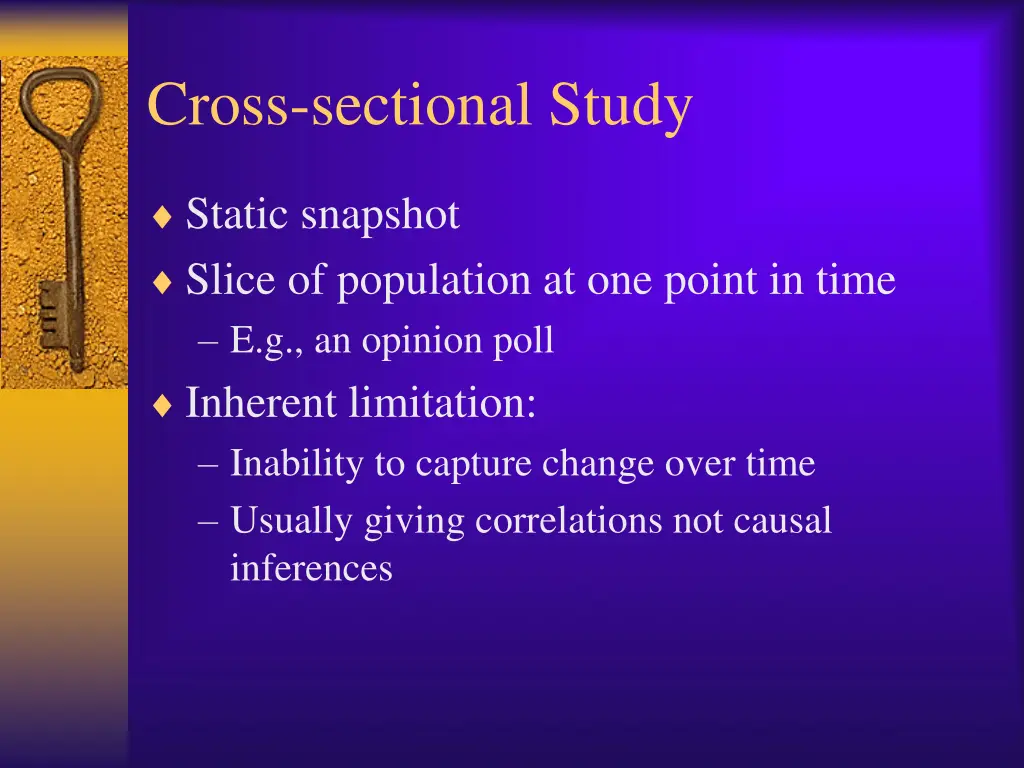 Cross-sectional Study

♦ Static snapshot
♦ Slice of population at one point in time
– E.g., an opinion poll
♦ Inherent limitation:
– Inability to capture change over time
– Usually giving correlations not causal inferences